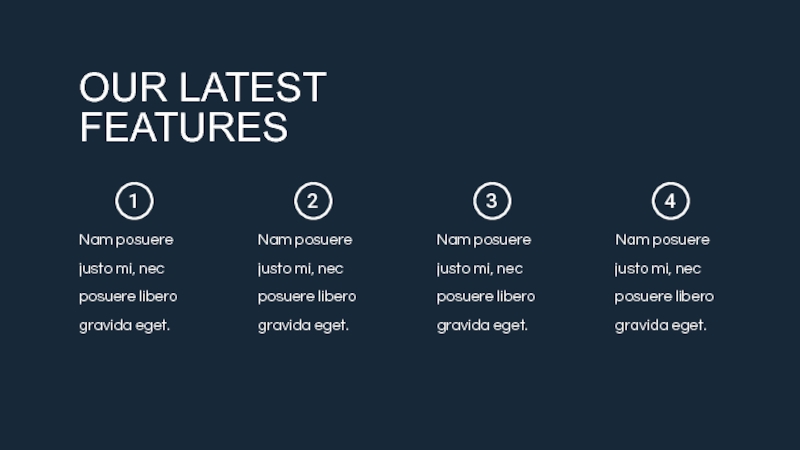 OUR LATEST FEATURES

1
Nam posuere justo mi, nec posuere libero gravida eget.

2
Nam posuere justo mi, nec posuere libero gravida eget.

3
Nam posuere justo mi, nec posuere libero gravida eget.

4
Nam posuere justo mi, nec posuere libero gravida eget.